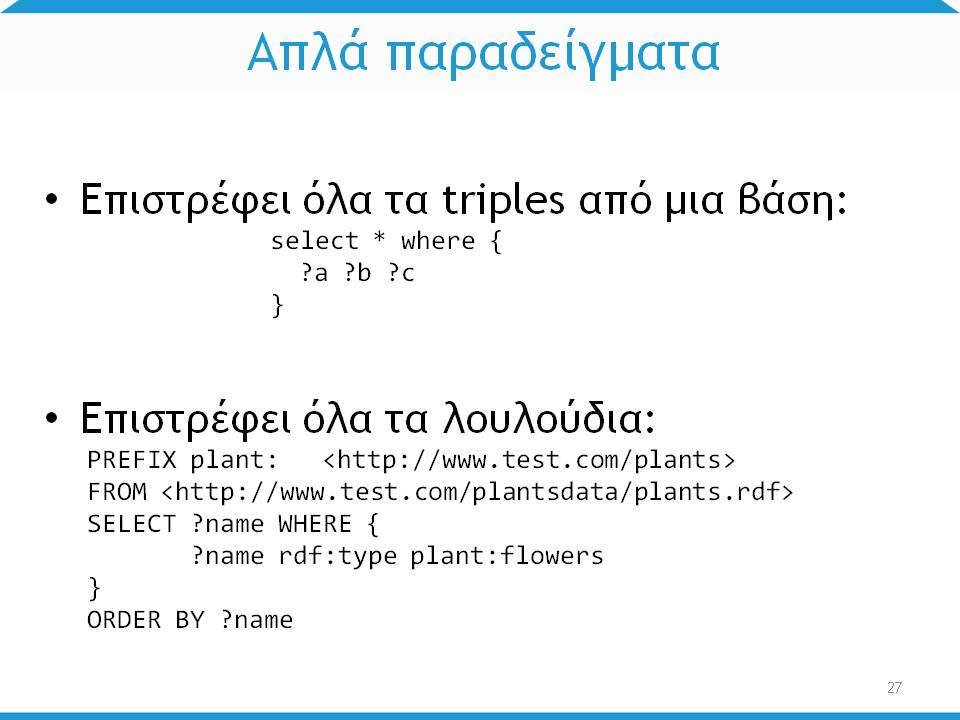 Απλά παραδείγματα

• Επιστρέφει όλα τα triples από μια βάση:

select * where {
  ?a ?b ?c
}

• Επιστρέφει όλα τα λουλούδια:

PREFIX plant: <http://www.test.com/plants>
FROM <http://www.test.com/plantsdata/plants.rdf>
SELECT ?name WHERE {
    ?name rdf:type plant:flowers
}
ORDER BY ?name

27